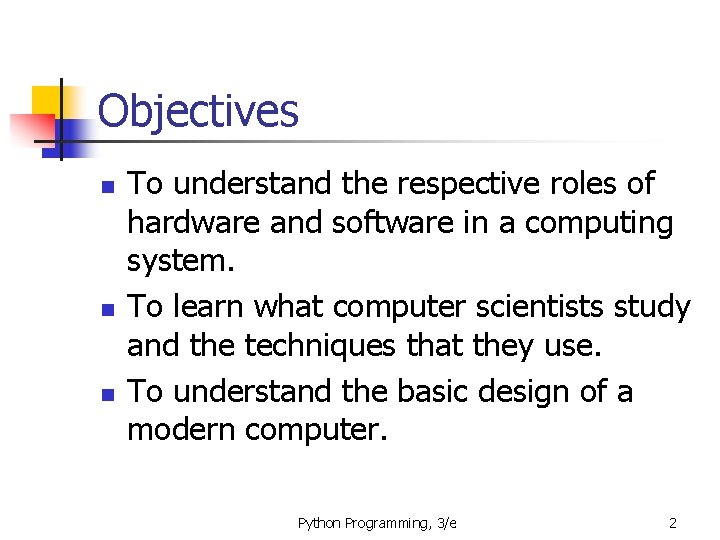 Objectives

- To understand the respective roles of hardware and software in a computing system.
- To learn what computer scientists study and the techniques that they use.
- To understand the basic design of a modern computer.

Python Programming, 3/e

2